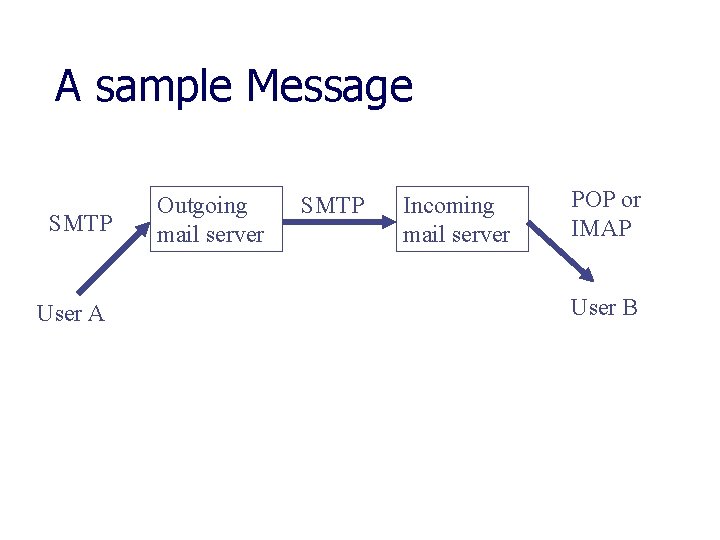 A sample Message

SMTP

Outgoing mail server

SMTP

Incoming mail server

POP or IMAP

User A

User B